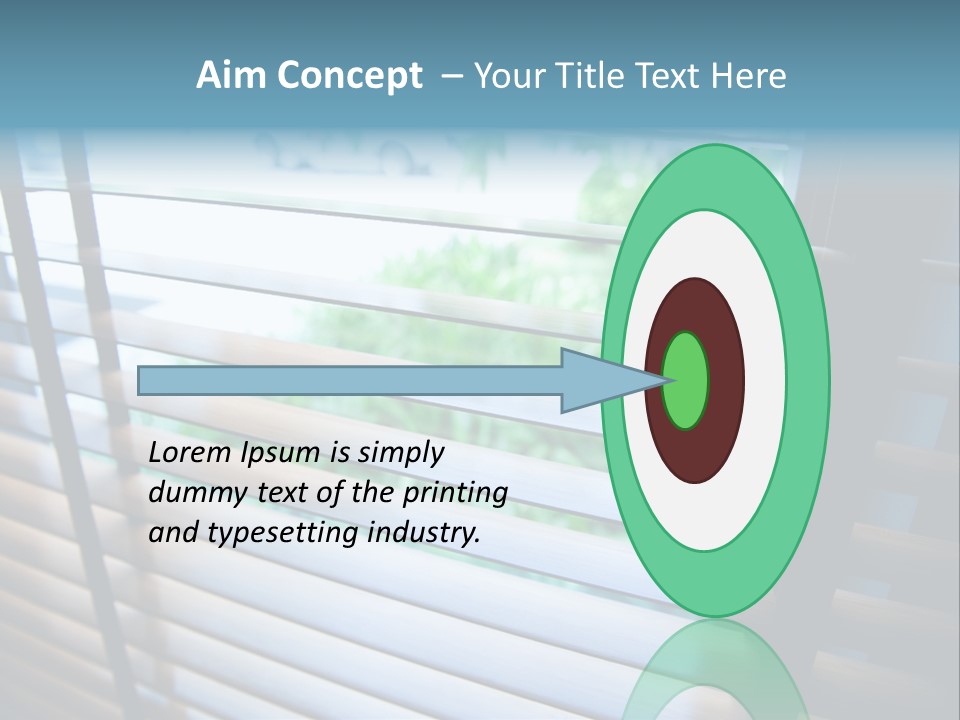 Aim Concept – Your Title Text Here

Lorem Ipsum is simply dummy text of the printing and typesetting industry.